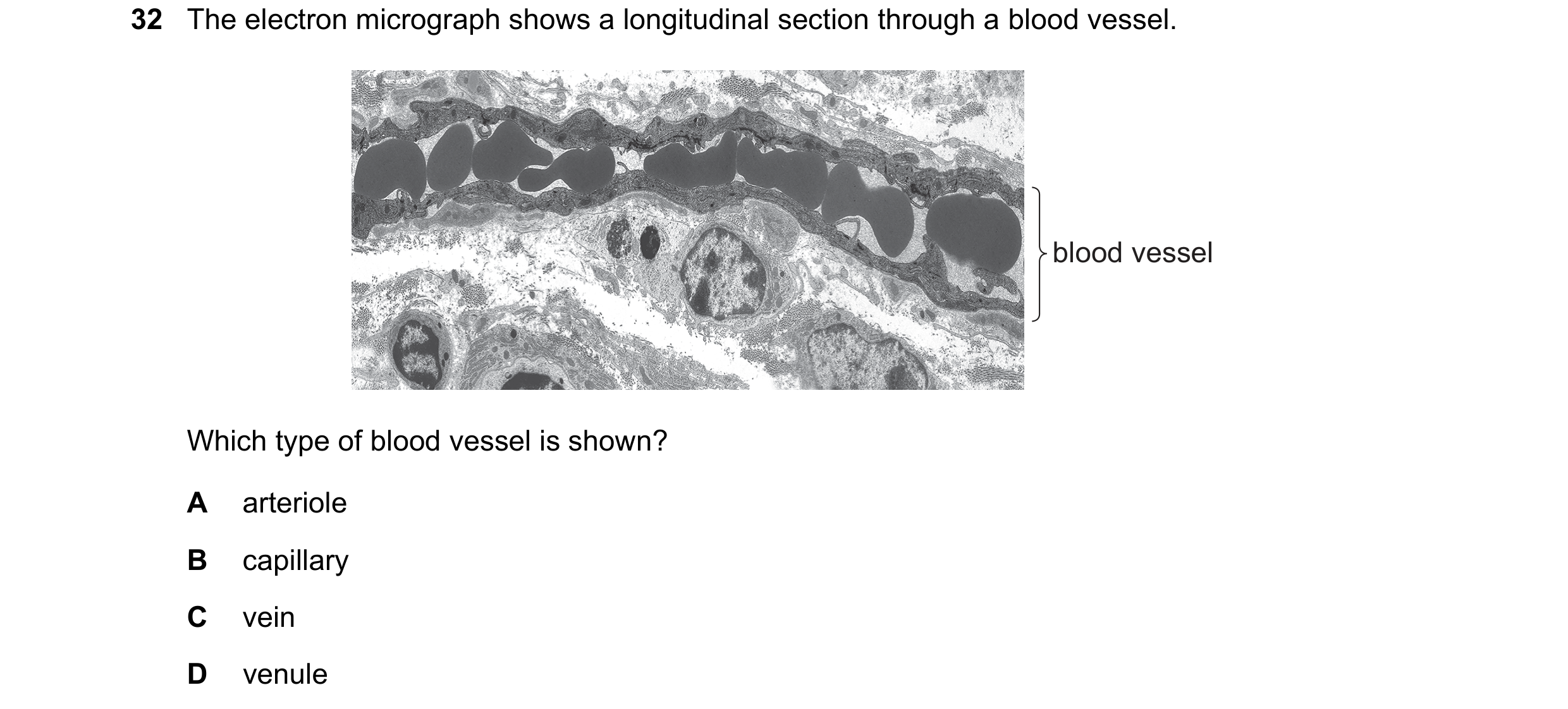 32 The electron micrograph shows a longitudinal section through a blood vessel.

blood vessel

Which type of blood vessel is shown?

A arteriole

B capillary

C vein

D venule